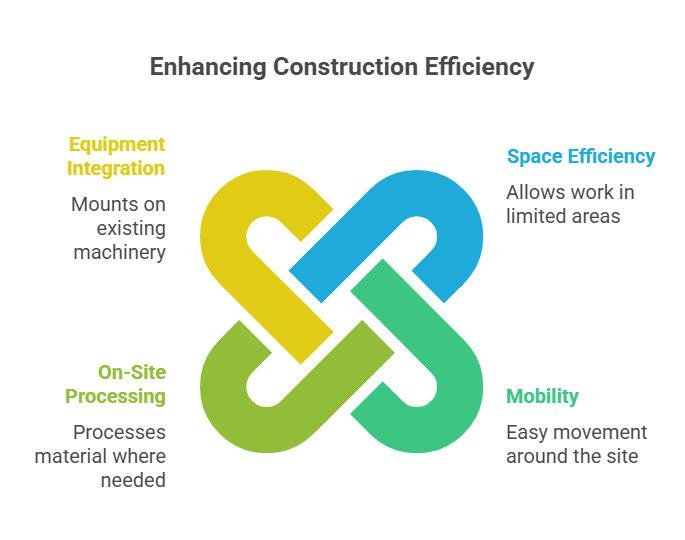 Enhancing Construction Efficiency

Equipment Integration

Mounts on existing machinery

Space Efficiency

Allows work in limited areas

On-Site Processing

Processes material where needed

Mobility

Easy movement around the site